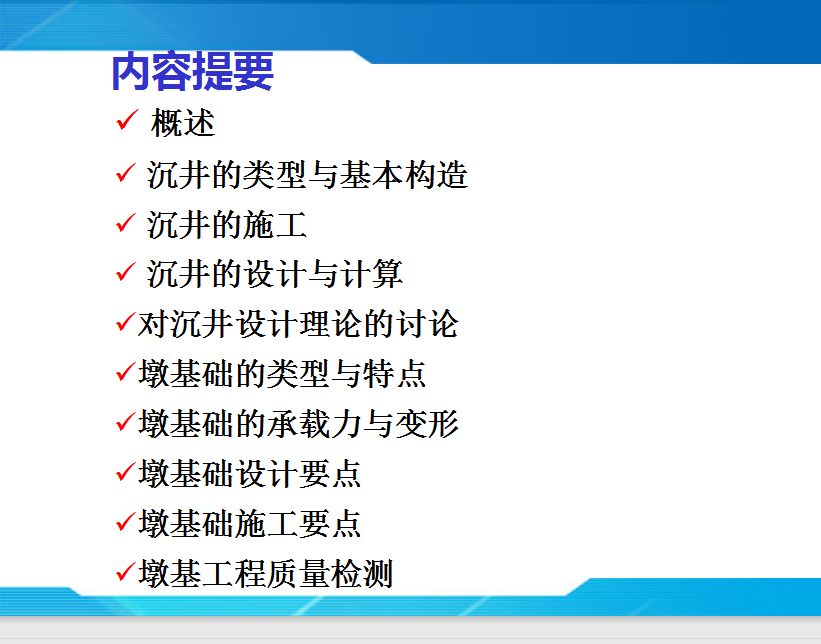 内容提要

✓ 概述
✓ 沉井的类型与基本构造
✓ 沉井的施工
✓ 沉井的设计与计算
✓对沉井设计理论的讨论
✓墩基础的类型与特点
✓墩基础的承载力与变形
✓墩基础设计要点
✓墩基础施工要点
✓墩基工程质量检测